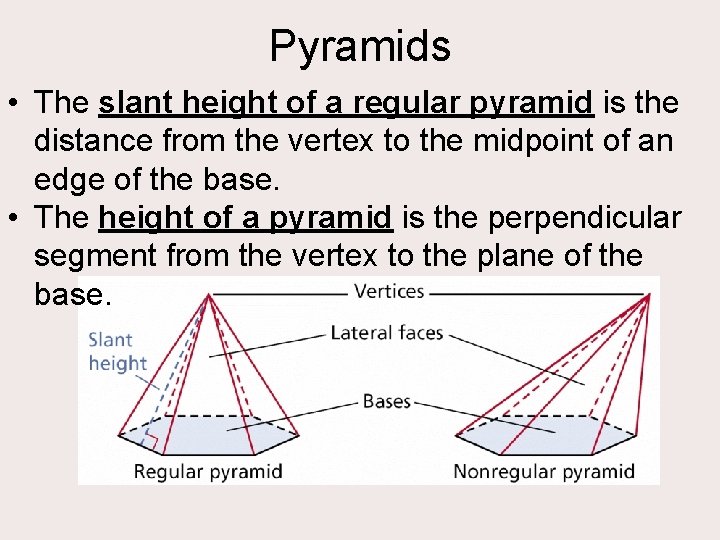 Pyramids

• The slant height of a regular pyramid is the distance from the vertex to the midpoint of an edge of the base.
• The height of a pyramid is the perpendicular segment from the vertex to the plane of the base.

Vertices
Slant height
Lateral faces
Bases
Regular pyramid
Nonregular pyramid